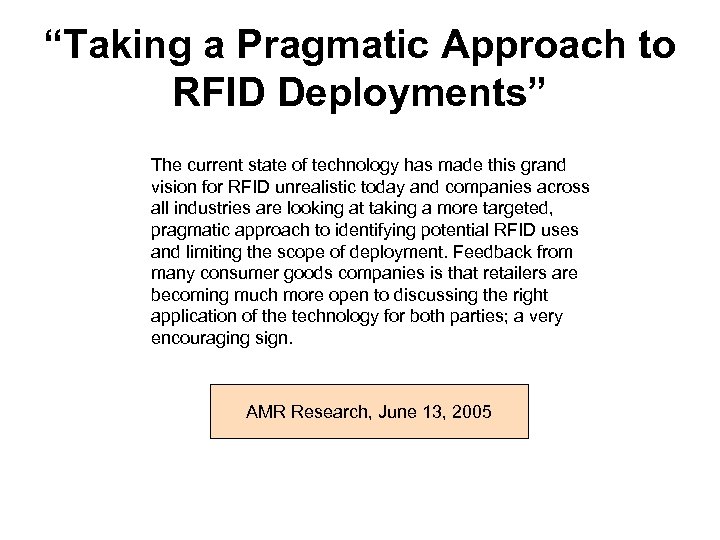 “Taking a Pragmatic Approach to RFID Deployments”

The current state of technology has made this grand vision for RFID unrealistic today and companies across all industries are looking at taking a more targeted, pragmatic approach to identifying potential RFID uses and limiting the scope of deployment. Feedback from many consumer goods companies is that retailers are becoming much more open to discussing the right application of the technology for both parties; a very encouraging sign.

AMR Research, June 13, 2005